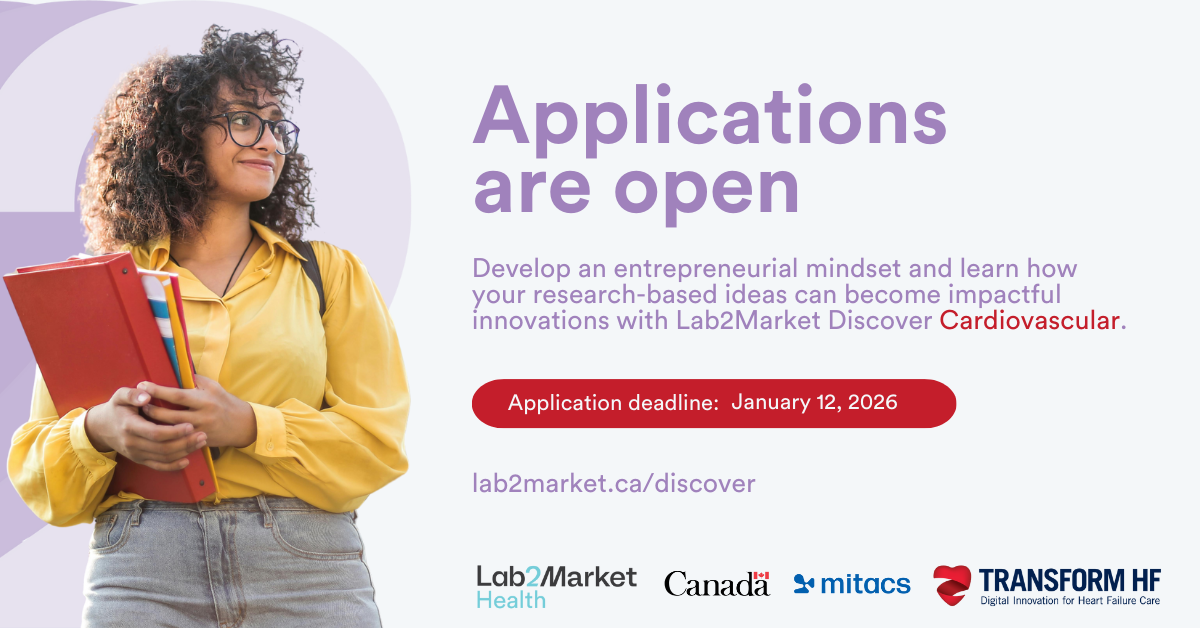 Applications are open

Develop an entrepreneurial mindset and learn how your research-based ideas can become impactful innovations with Lab2Market Discover Cardiovascular.

Application deadline: January 12, 2026

lab2market.ca/discover

Lab2Market Health

Canada

mitacs

TRANSFORM HF
Digital Innovation for Heart Failure Care